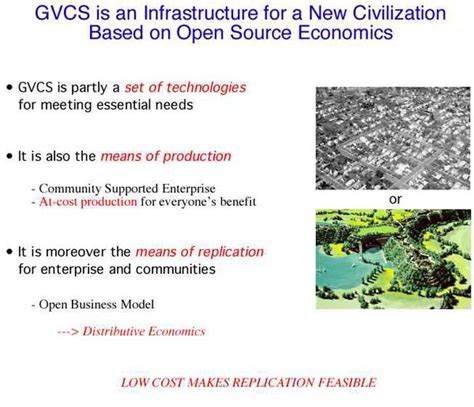 GVCS is an Infrastructure for a New Civilization Based on Open Source Economics

• GVCS is partly a set of technologies for meeting essential needs

• It is also the means of production

- Community Supported Enterprise
- At-cost production for everyone's benefit

• It is moreover the means of replication for enterprise and communities

- Open Business Model

---> Distributive Economics

or

LOW COST MAKES REPLICATION FEASIBLE